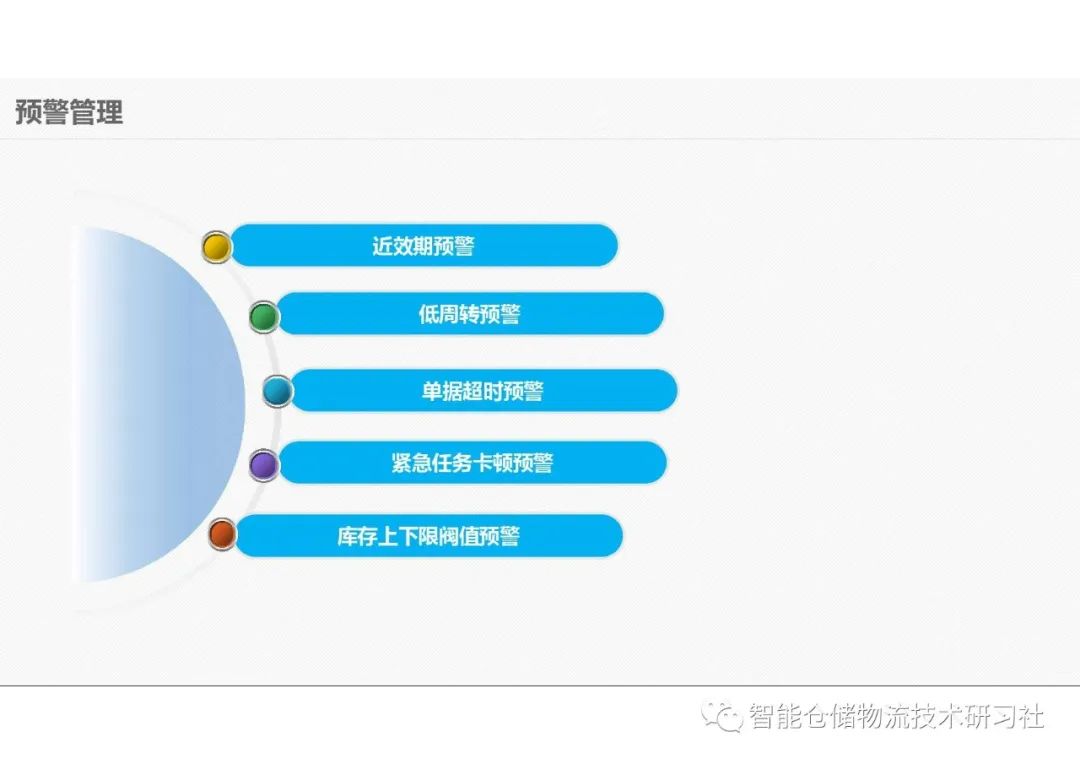 预警管理

近效期预警

低周转预警

单据超时预警

紧急任务卡顿预警

库存上下限阀值预警

智能仓储物流技术研习社